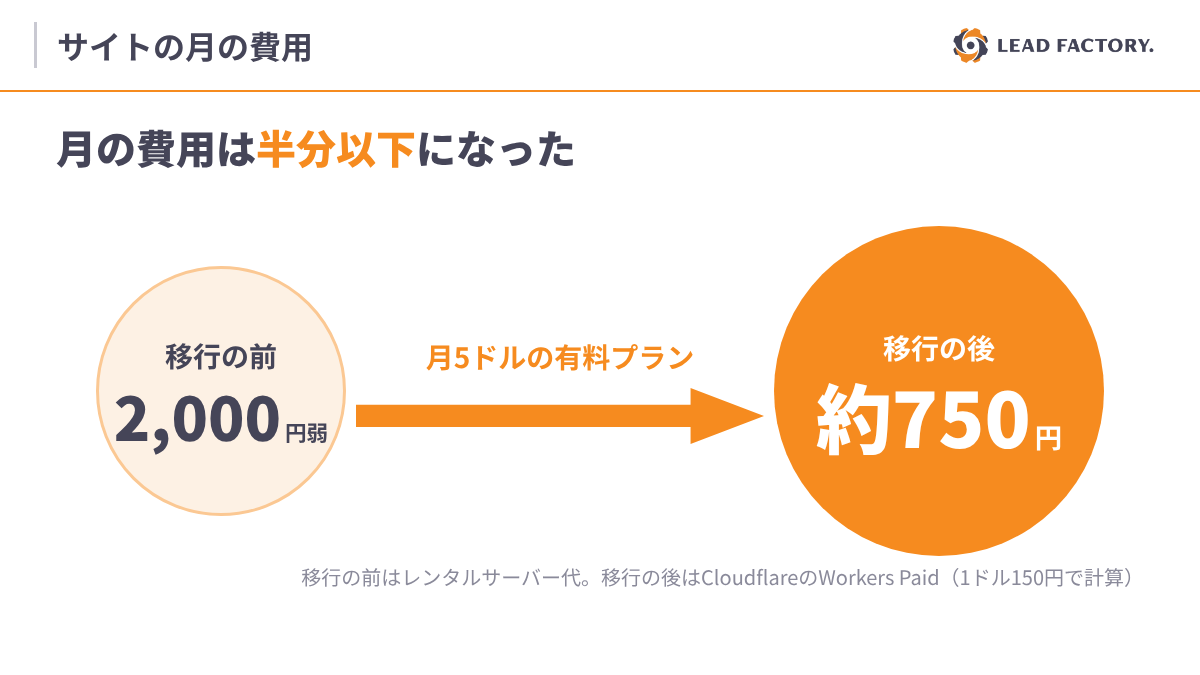 サイトの月の費用

LEAD FACTORY.

月の費用は半分以下になった

移行の前
2,000円弱

月5ドルの有料プラン

移行の後
約750円

移行の前はレンタルサーバー代。移行の後はCloudflareのWorkers Paid（1ドル150円で計算）